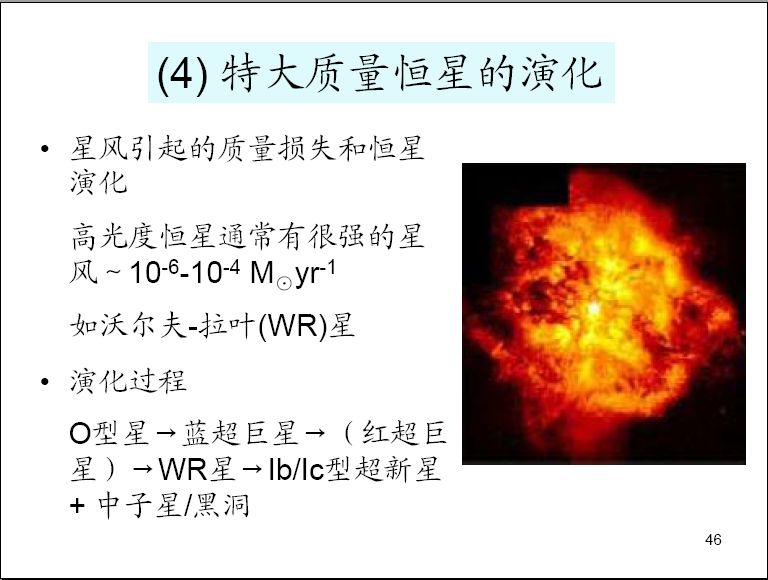 (4) 特大质量恒星的演化

• 星风引起的质量损失和恒星演化

高光度恒星通常有很强的星风 ~ $10^{-6}$-$10^{-4}$ $M_{\odot}yr^{-1}$

如沃尔夫-拉叶(WR)星

• 演化过程

O型星→蓝超巨星→（红超巨星）→WR星→Ib/Ic型超新星 + 中子星/黑洞

46